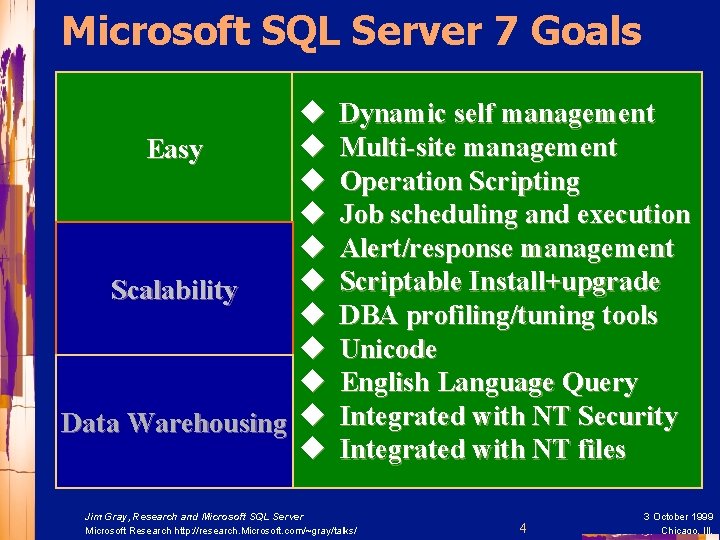 Microsoft SQL Server 7 Goals

Easy

Scalability

Data Warehousing

◆ Dynamic self management
◆ Multi-site management
◆ Operation Scripting
◆ Job scheduling and execution
◆ Alert/response management
◆ Scriptable Install+upgrade
◆ DBA profiling/tuning tools
◆ Unicode
◆ English Language Query
◆ Integrated with NT Security
◆ Integrated with NT files

Jim Gray, Research and Microsoft SQL Server
Microsoft Research http://research.Microsoft.com/~gray/talks/

4

3 October 1999
Chicago, Ill.